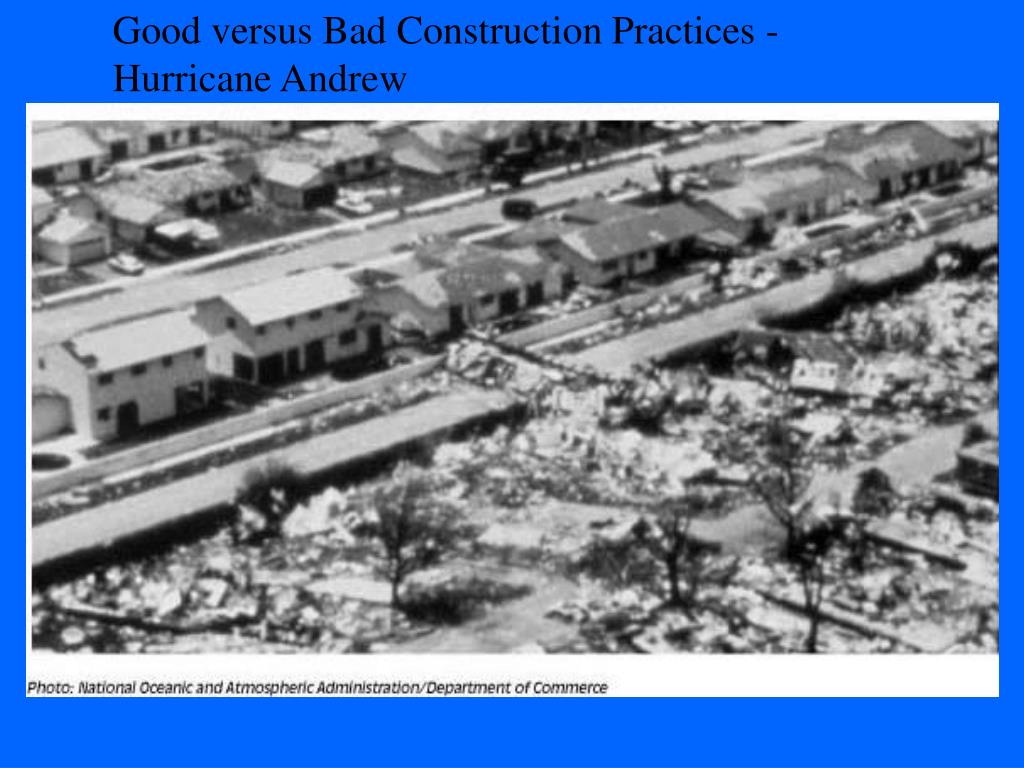 Good versus Bad Construction Practices - Hurricane Andrew

Photo: National Oceanic and Atmospheric Administration/Department of Commerce